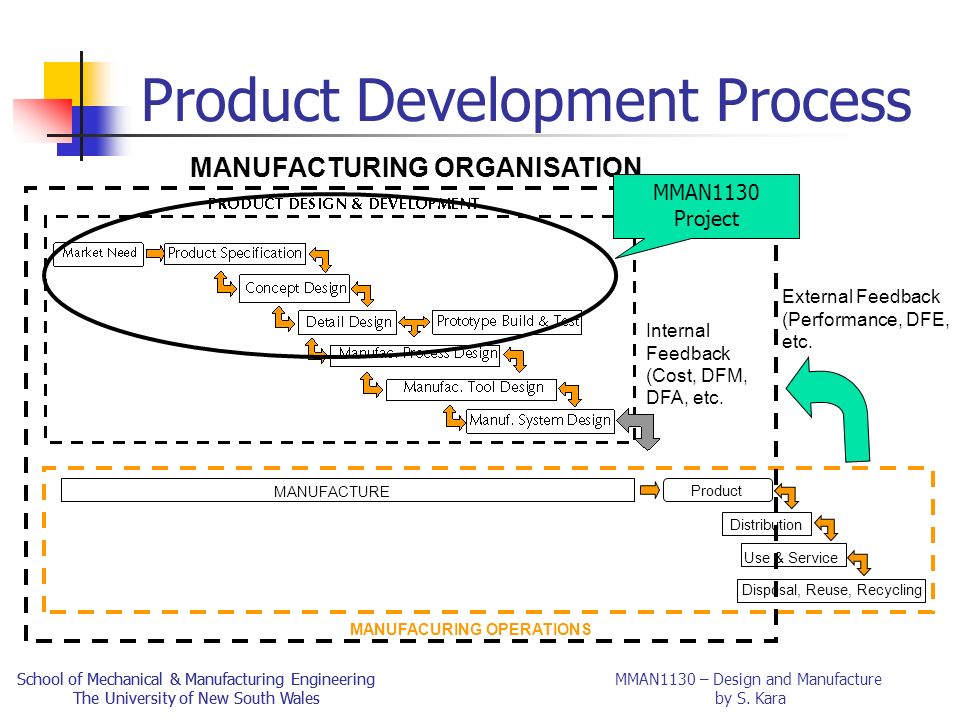 Product Development Process

MANUFACTURING ORGANISATION

PRODUCT DESIGN & DEVELOPMENT

MMAN1130 Project

Market Need

Product Specification

Concept Design

Detail Design

Prototype Build & Test

Manufac. Process Design

Manufac. Tool Design

Manuf. System Design

Internal Feedback (Cost, DFM, DFA, etc.

External Feedback (Performance, DFE, etc.

MANUFACTURE

Product

Distribution

Use & Service

Disposal, Reuse, Recycling

MANUFACURING OPERATIONS

School of Mechanical & Manufacturing Engineering
The University of New South Wales

MMAN1130 – Design and Manufacture
by S. Kara